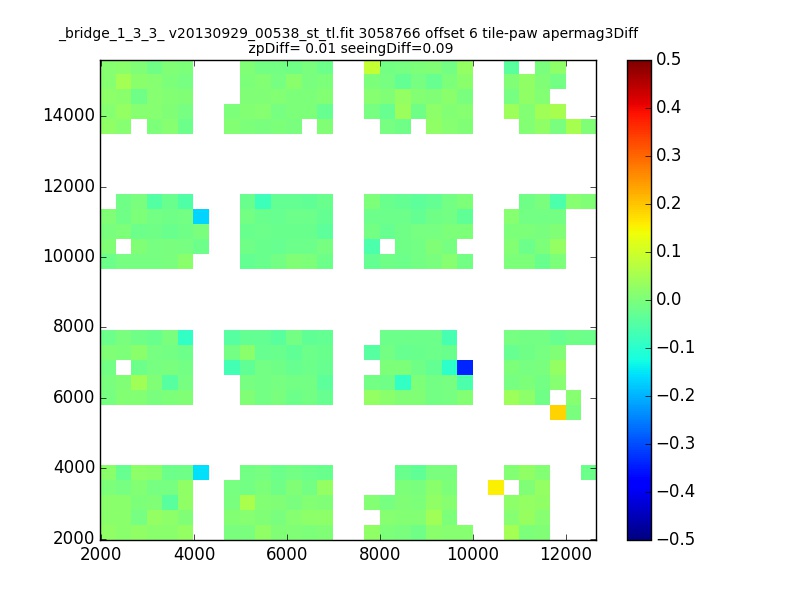 _bridge_1_3_3_ v20130929_00538_st_tl.fit 3058766 offset 6 tile-paw apermag3Diff
zpDiff= 0.01 seeingDiff=0.09

14000
12000
10000
8000
6000
4000
2000

2000 4000 6000 8000 10000 12000

0.5
0.4
0.3
0.2
0.1
0.0
−0.1
−0.2
−0.3
−0.4
−0.5